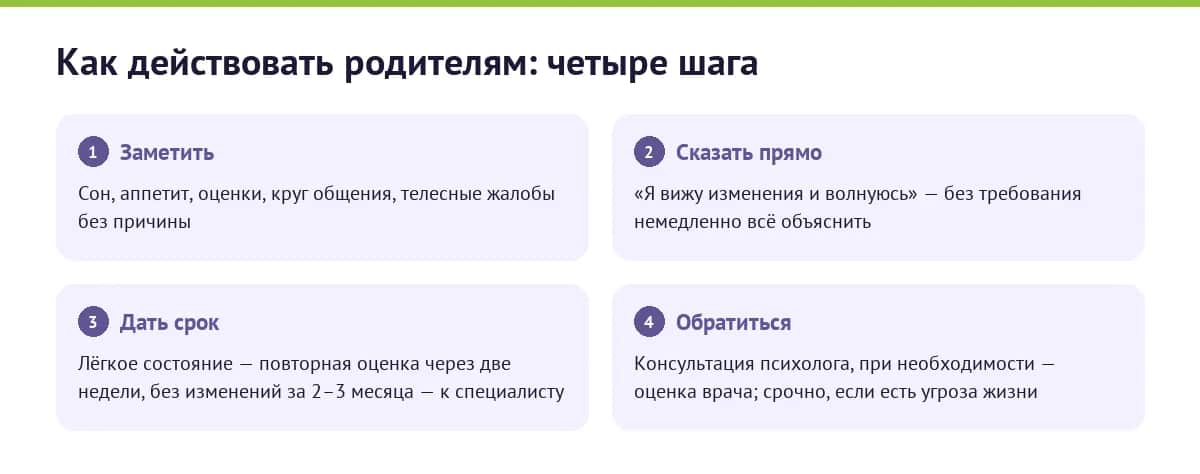 Как действовать родителям: четыре шага

1 Заметить

Сон, аппетит, оценки, круг общения, телесные жалобы без причины

2 Сказать прямо

«Я вижу изменения и волнуюсь» — без требования немедленно всё объяснить

3 Дать срок

Лёгкое состояние — повторная оценка через две недели, без изменений за 2–3 месяца — к специалисту

4 Обратиться

Консультация психолога, при необходимости — оценка врача; срочно, если есть угроза жизни